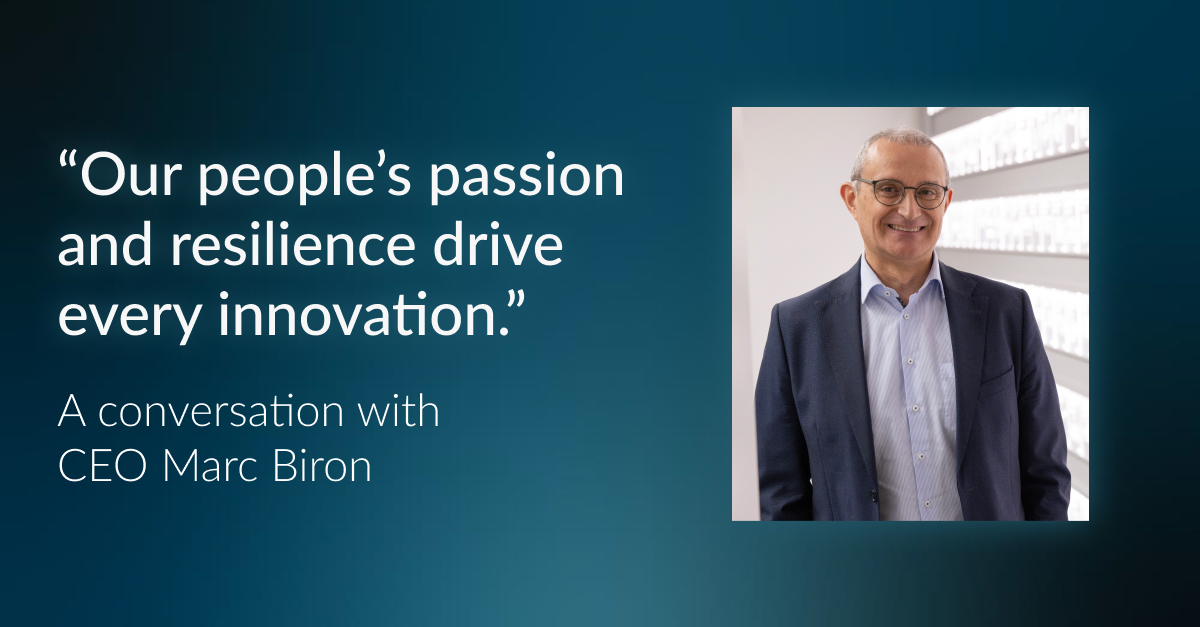 “Our people’s passion and resilience drive every innovation.”

A conversation with CEO Marc Biron